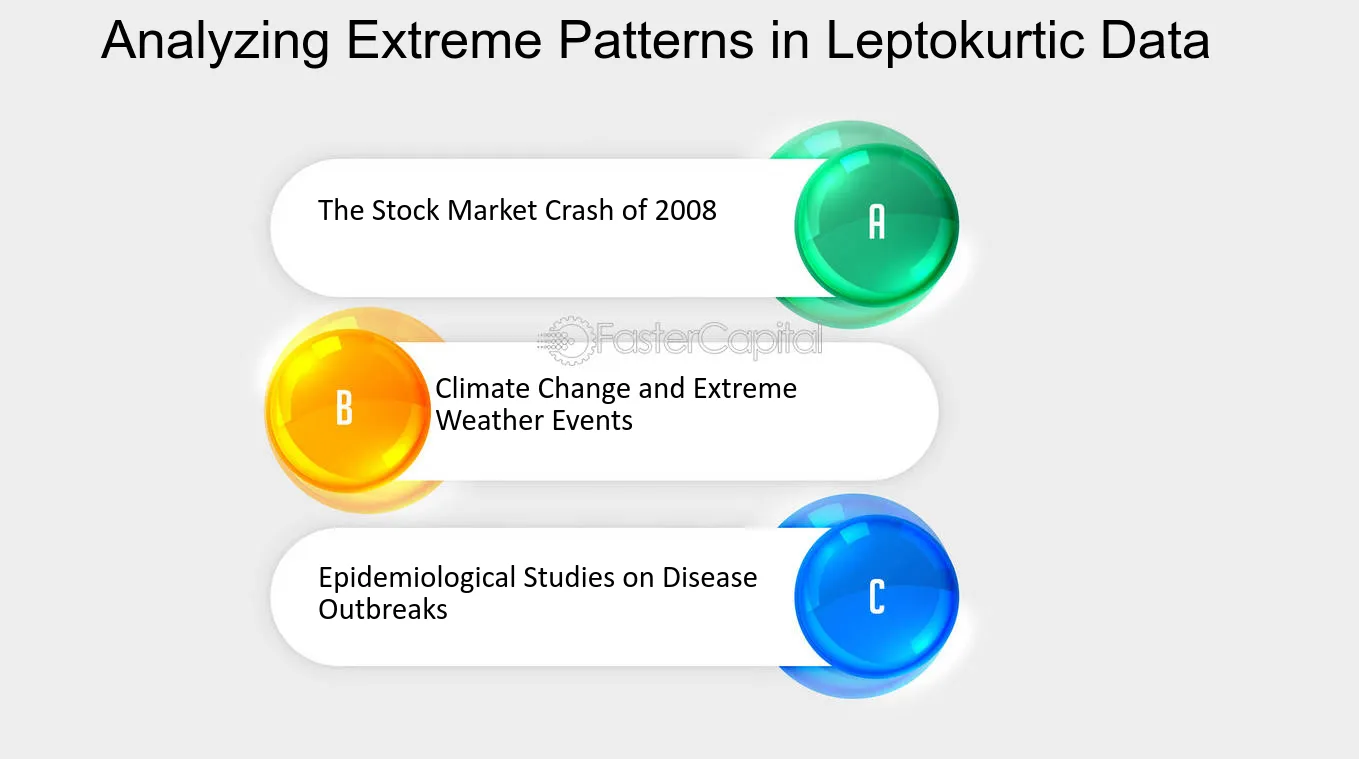 Analyzing Extreme Patterns in Leptokurtic Data

The Stock Market Crash of 2008

A

B

Climate Change and Extreme Weather Events

Epidemiological Studies on Disease Outbreaks

C

FasterCapital